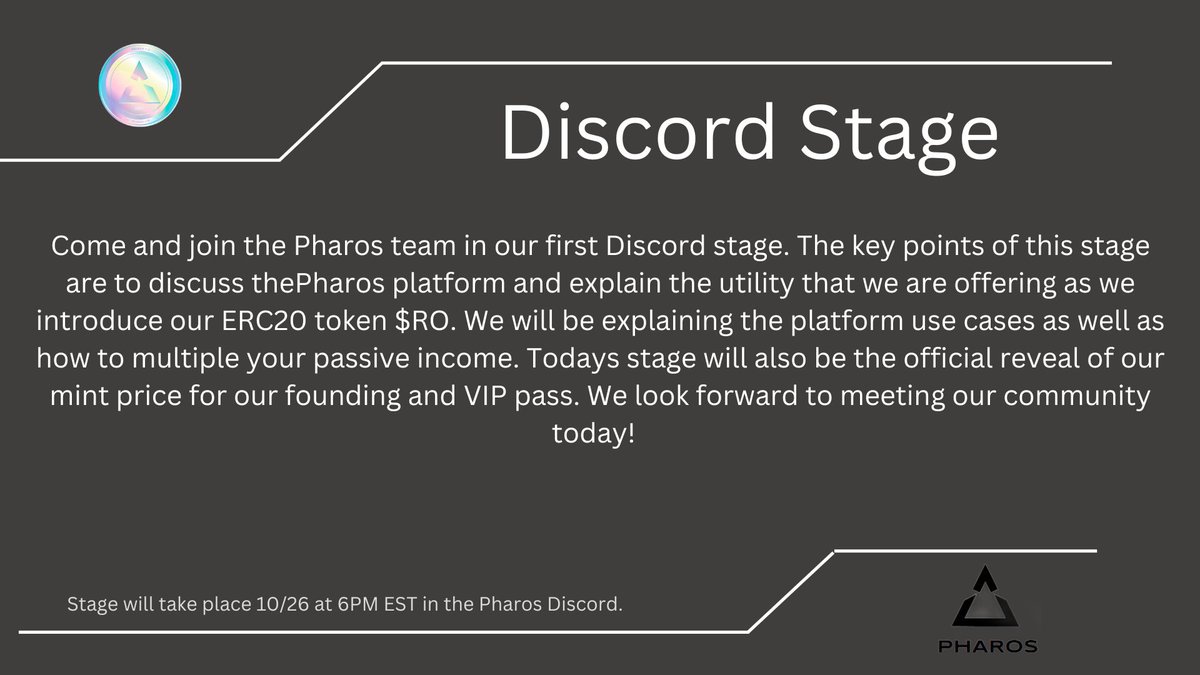 Discord Stage

Come and join the Pharos team in our first Discord stage. The key points of this stage are to discuss thePharos platform and explain the utility that we are offering as we introduce our ERC20 token $RO. We will be explaining the platform use cases as well as how to multiple your passive income. Todays stage will also be the official reveal of our mint price for our founding and VIP pass. We look forward to meeting our community today!

Stage will take place 10/26 at 6PM EST in the Pharos Discord.

PHAROS